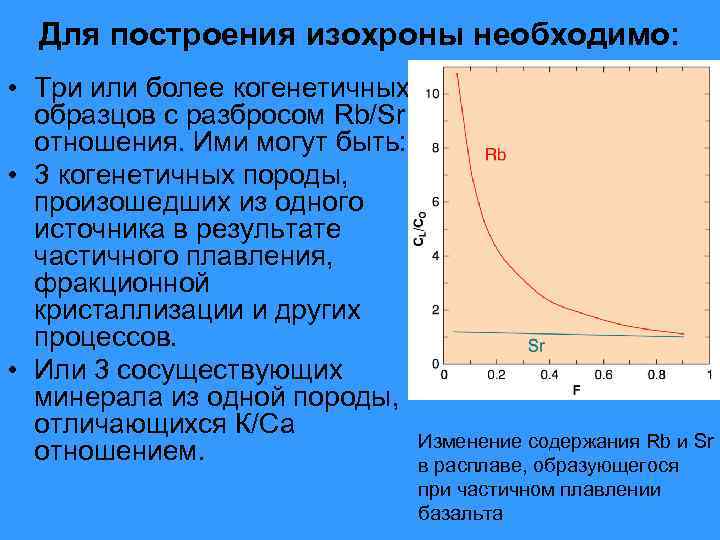 Для построения изохроны необходимо:

• Три или более когенетичных образцов с разбросом Rb/Sr отношения. Ими могут быть:
• 3 когенетичных породы, произошедших из одного источника в результате частичного плавления, фракционной кристаллизации и других процессов.
• Или 3 сосуществующих минерала из одной породы, отличающихся K/Ca отношением.

10
8
6
4
2
0
$C_L/C_O$
Rb
Sr
0 0.2 0.4 0.6 0.8 1
F

Изменение содержания Rb и Sr в расплаве, образующегося при частичном плавлении базальта